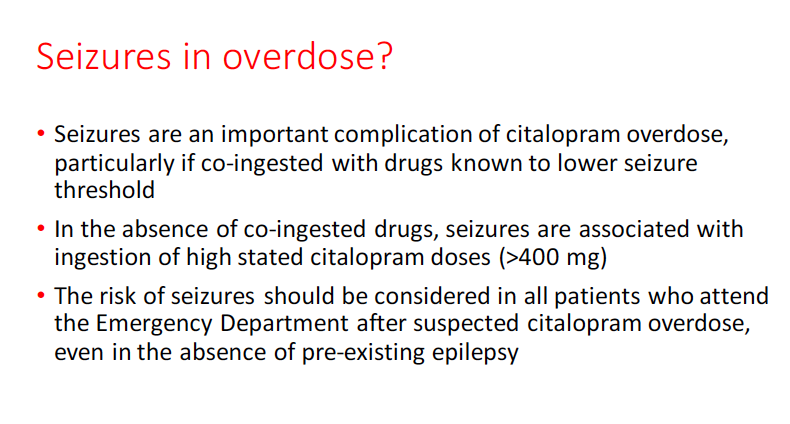 Seizures in overdose?

• Seizures are an important complication of citalopram overdose, particularly if co-ingested with drugs known to lower seizure threshold

• In the absence of co-ingested drugs, seizures are associated with ingestion of high stated citalopram doses (>400 mg)

• The risk of seizures should be considered in all patients who attend the Emergency Department after suspected citalopram overdose, even in the absence of pre-existing epilepsy